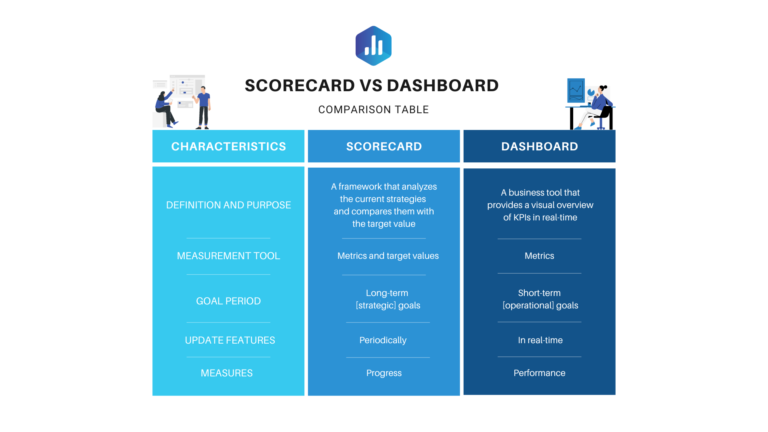 SCORECARD VS DASHBOARD

COMPARISON TABLE

| CHARACTERISTICS | SCORECARD | DASHBOARD |
|---|---|---|
| DEFINITION AND PURPOSE | A framework that analyzes the current strategies and compares them with the target value | A business tool that provides a visual overview of KPIs in real-time |
| MEASUREMENT TOOL | Metrics and target values | Metrics |
| GOAL PERIOD | Long-term [strategic] goals | Short-term [operational] goals |
| UPDATE FEATURES | Periodically | In real-time |
| MEASURES | Progress | Performance |